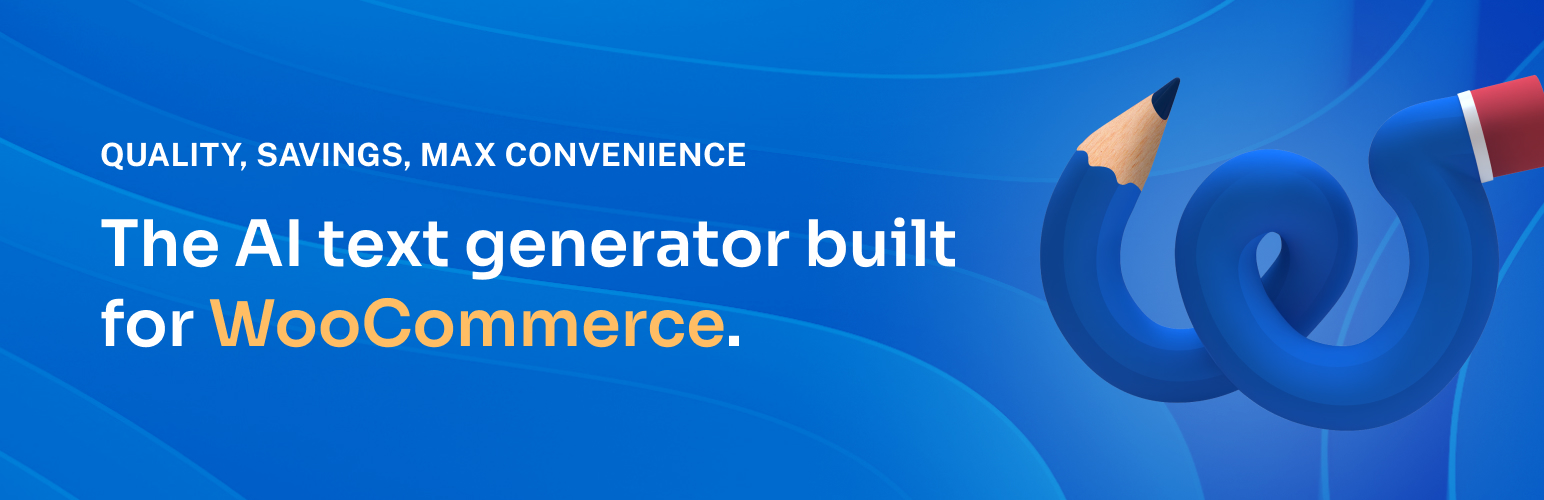 QUALITY, SAVINGS, MAX CONVENIENCE

The AI text generator built for WooCommerce.